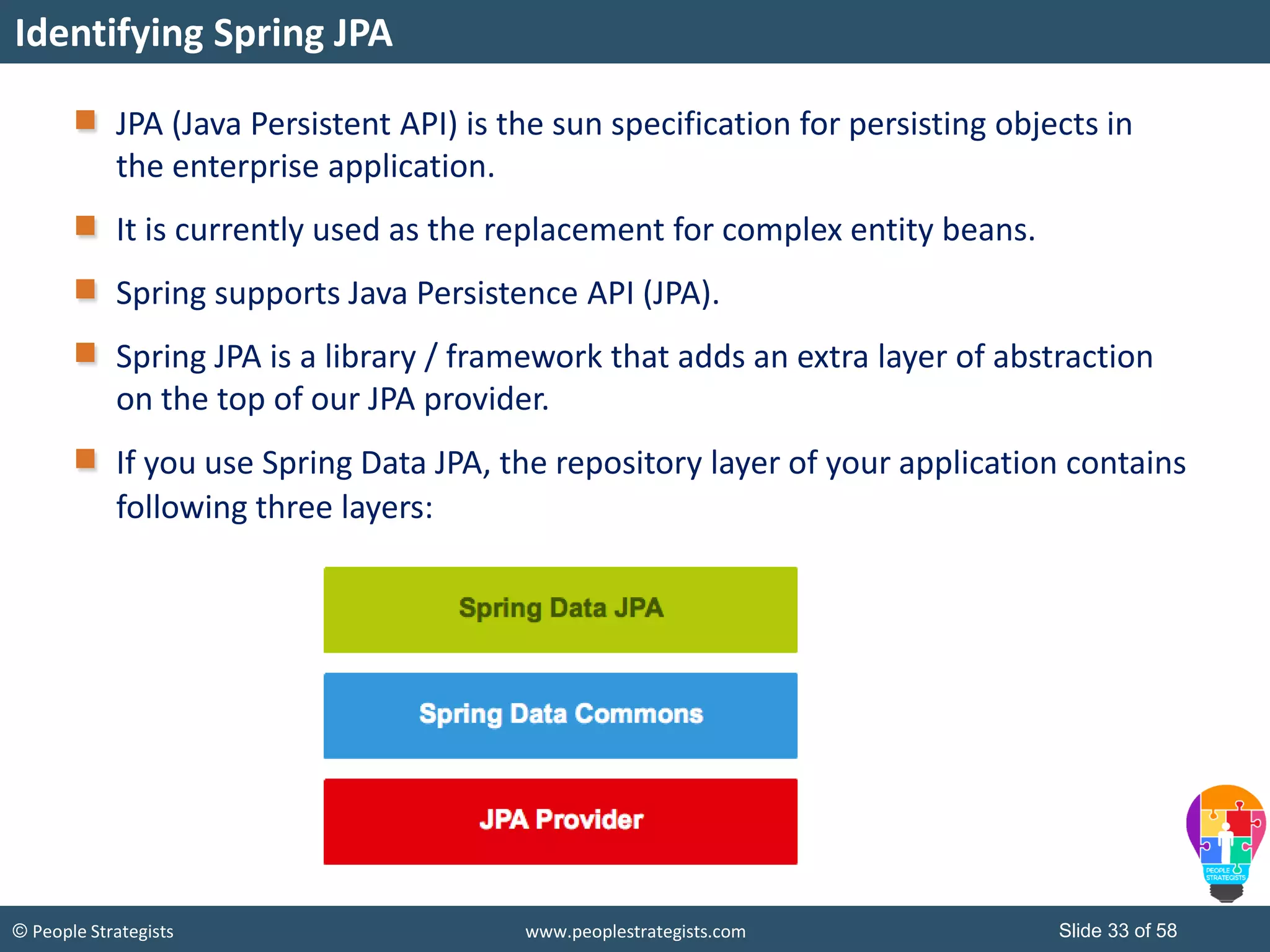 Identifying Spring JPA

JPA (Java Persistent API) is the sun specification for persisting objects in the enterprise application.

It is currently used as the replacement for complex entity beans.

Spring supports Java Persistence API (JPA).

Spring JPA is a library / framework that adds an extra layer of abstraction on the top of our JPA provider.

If you use Spring Data JPA, the repository layer of your application contains following three layers:

Spring Data JPA

Spring Data Commons

JPA Provider

PEOPLE STRATEGISTS

© People Strategists

www.peoplestrategists.com

Slide 33 of 58